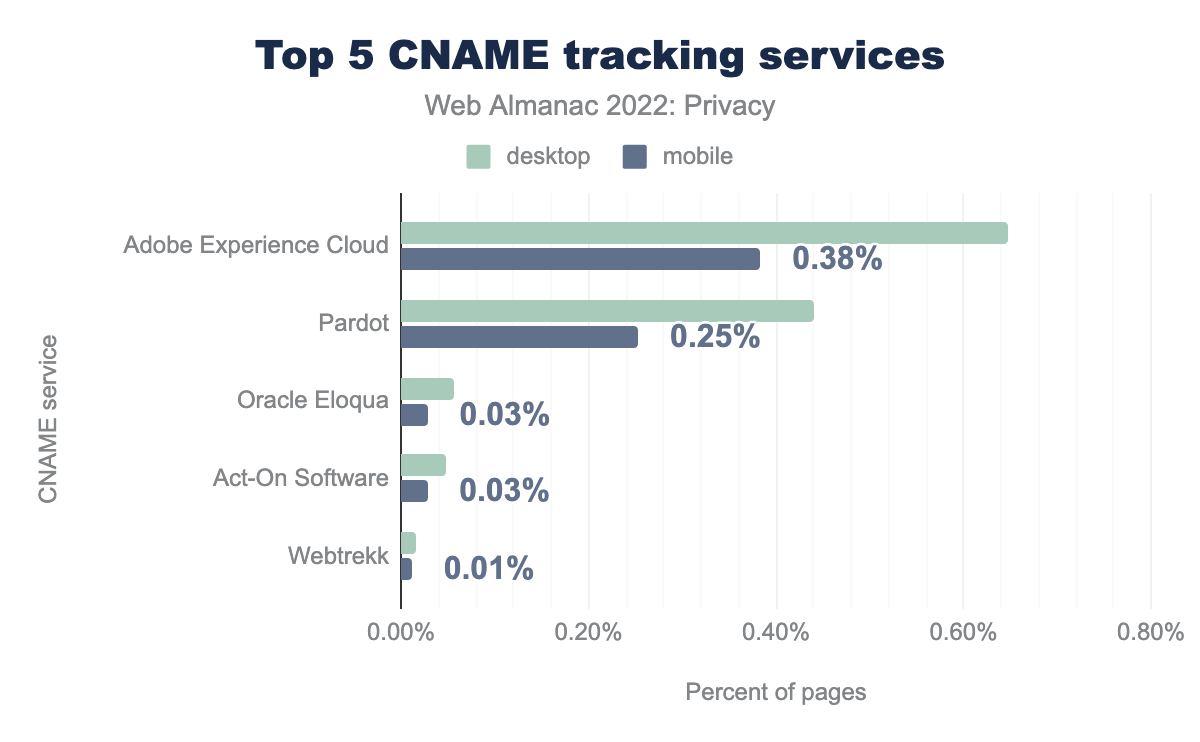 Top 5 CNAME tracking services

Web Almanac 2022: Privacy

desktop mobile

CNAME service

Adobe Experience Cloud
0.38%

Pardot
0.25%

Oracle Eloqua
0.03%

Act-On Software
0.03%

Webtrekk
0.01%

0.00% 0.20% 0.40% 0.60% 0.80%

Percent of pages